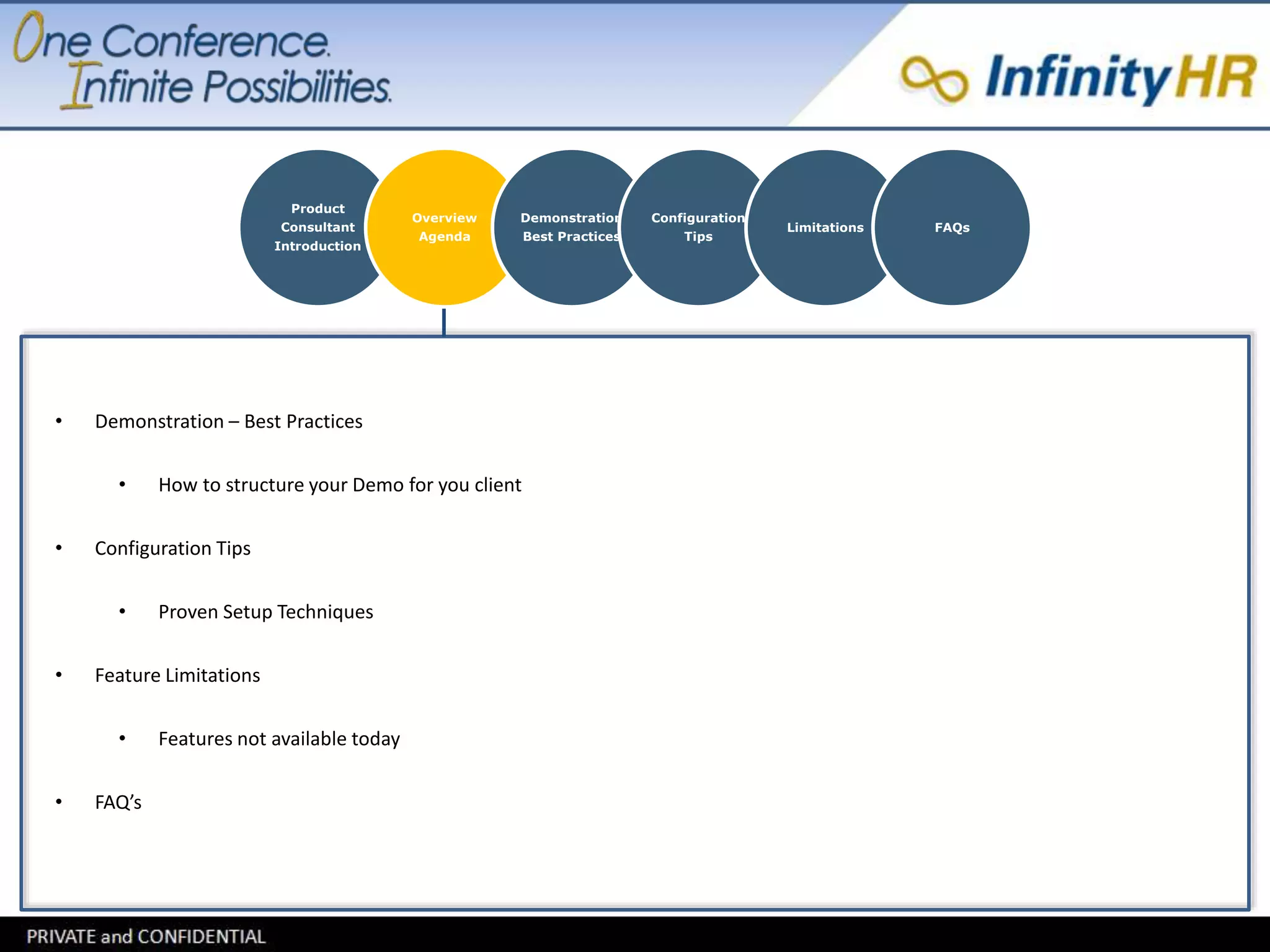 One Conference. Infinite Possibilities.

InfinityHR

Product Consultant Introduction

Overview Agenda

Demonstration Best Practices

Configuration Tips

Limitations

FAQs

• Demonstration – Best Practices

• How to structure your Demo for you client

• Configuration Tips

• Proven Setup Techniques

• Feature Limitations

• Features not available today

• FAQ's

PRIVATE and CONFIDENTIAL